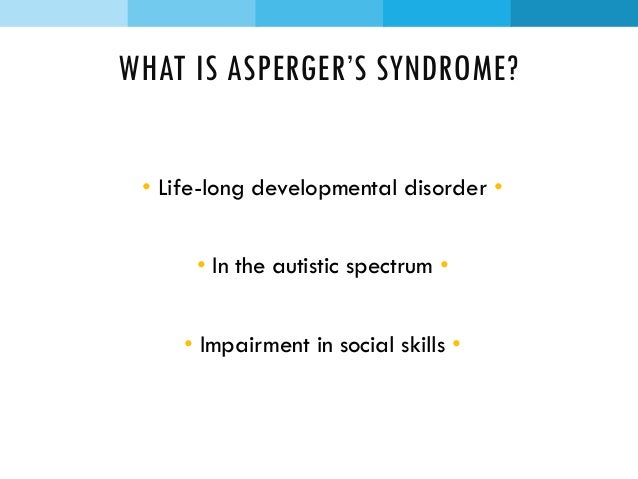 WHAT IS ASPERGER'S SYNDROME?

• Life-long developmental disorder •

• In the autistic spectrum •

• Impairment in social skills •